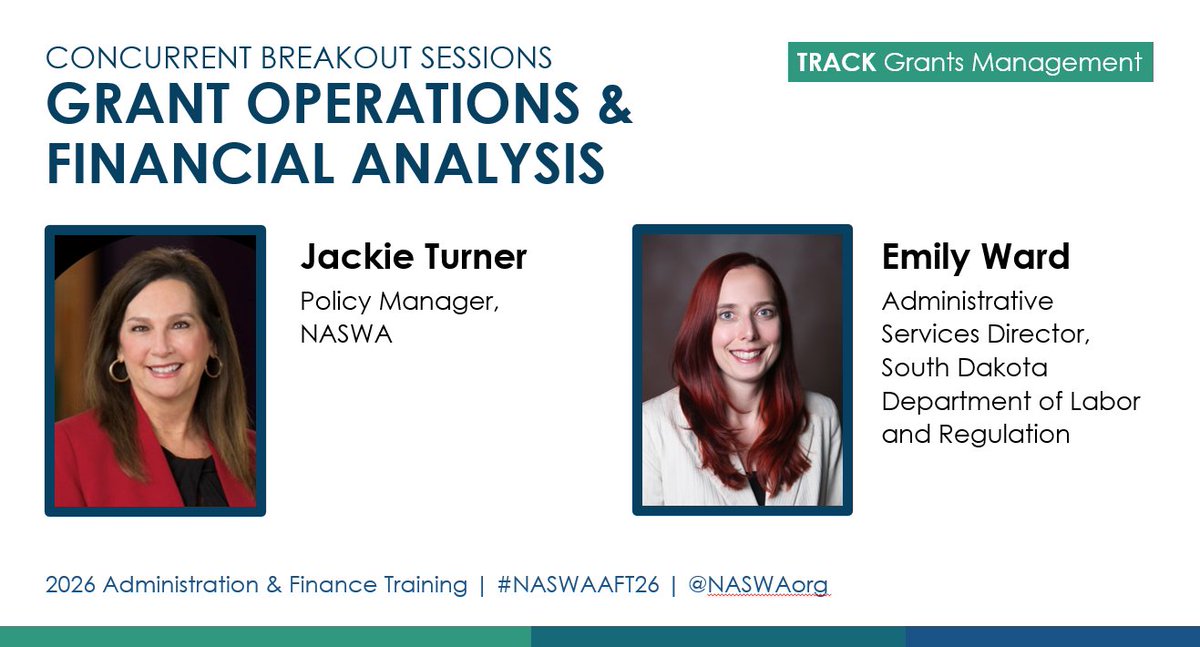 CONCURRENT BREAKOUT SESSIONS
GRANT OPERATIONS & FINANCIAL ANALYSIS

TRACK Grants Management

Jackie Turner
Policy Manager, NASWA

Emily Ward
Administrative Services Director, South Dakota Department of Labor and Regulation

2026 Administration & Finance Training | #NASWAAFT26 | @NASWAorg